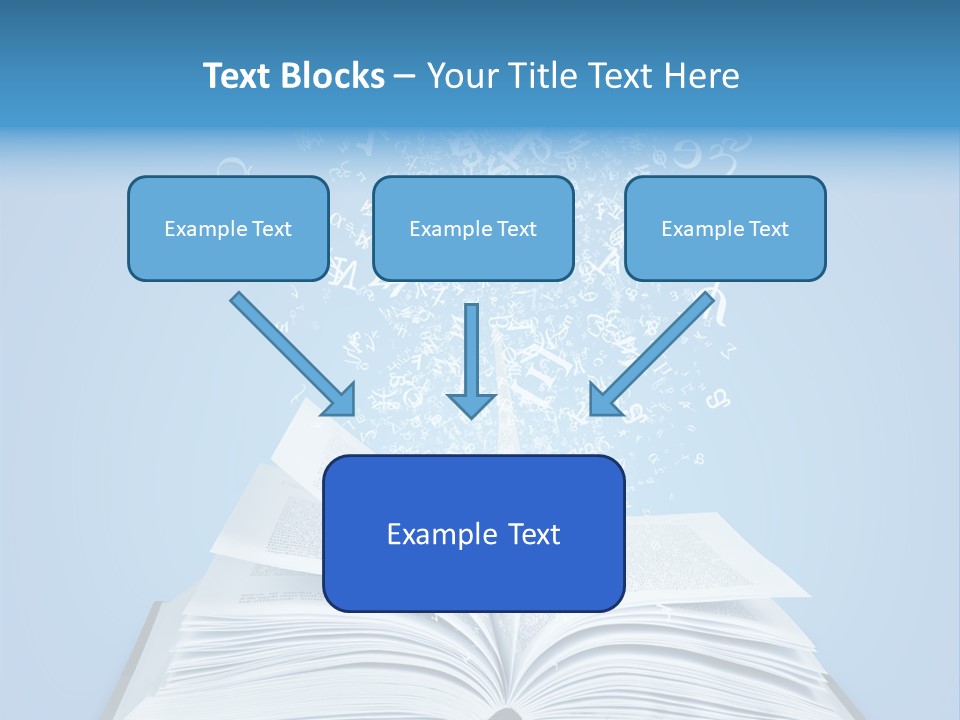 Text Blocks – Your Title Text Here

Example Text

Example Text

Example Text

Example Text